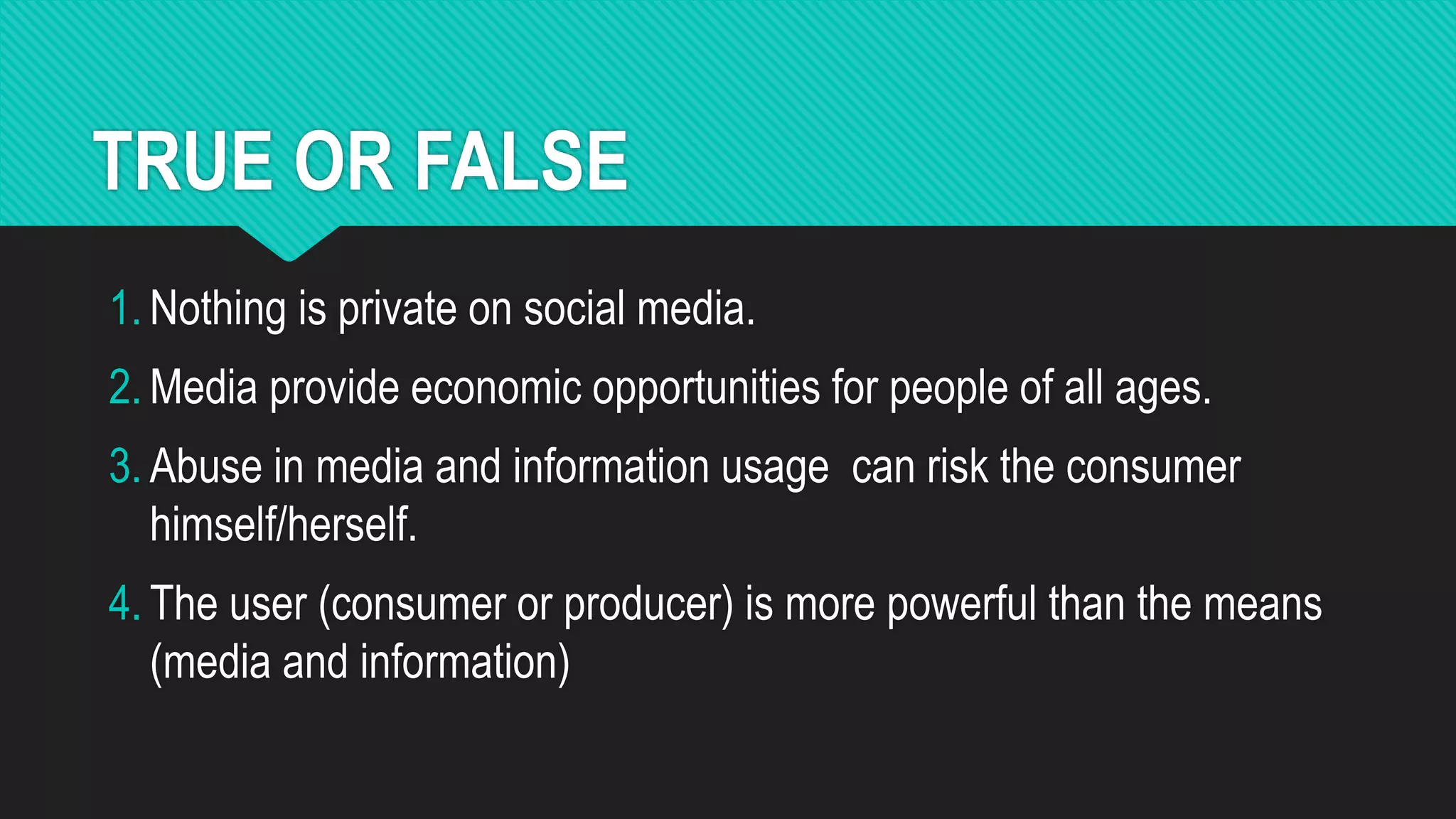 TRUE OR FALSE

1. Nothing is private on social media.

2. Media provide economic opportunities for people of all ages.

3. Abuse in media and information usage  can risk the consumer himself/herself.

4. The user (consumer or producer) is more powerful than the means (media and information)